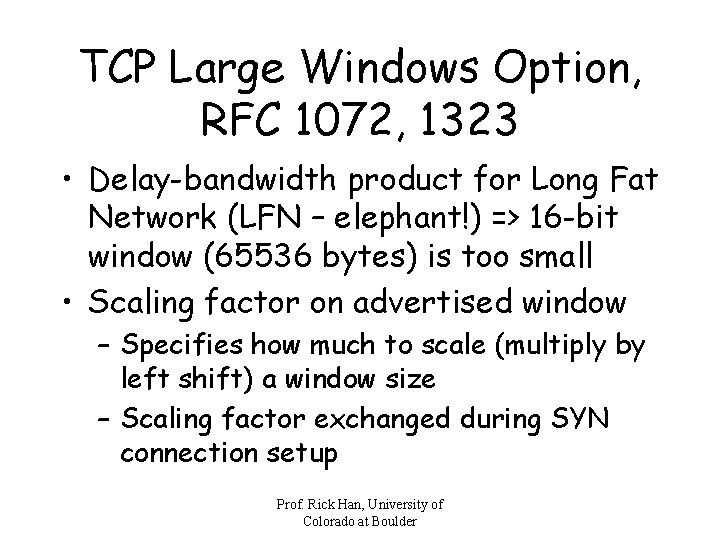 TCP Large Windows Option, RFC 1072, 1323

• Delay-bandwidth product for Long Fat Network (LFN – elephant!) => 16-bit window (65536 bytes) is too small
• Scaling factor on advertised window
  – Specifies how much to scale (multiply by left shift) a window size
  – Scaling factor exchanged during SYN connection setup

Prof. Rick Han, University of Colorado at Boulder